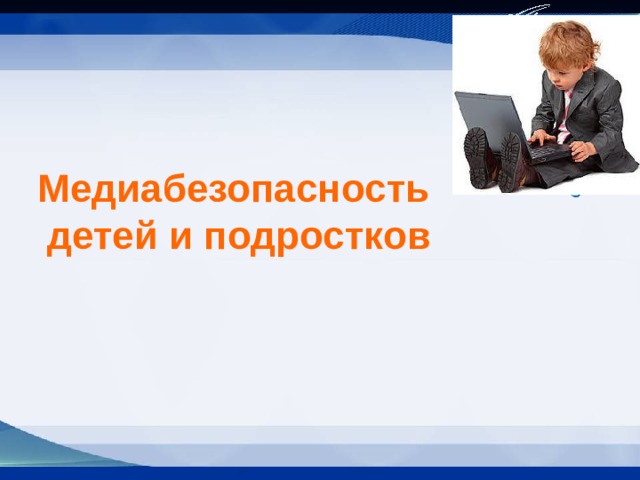 Медиабезопасность детей и подростков